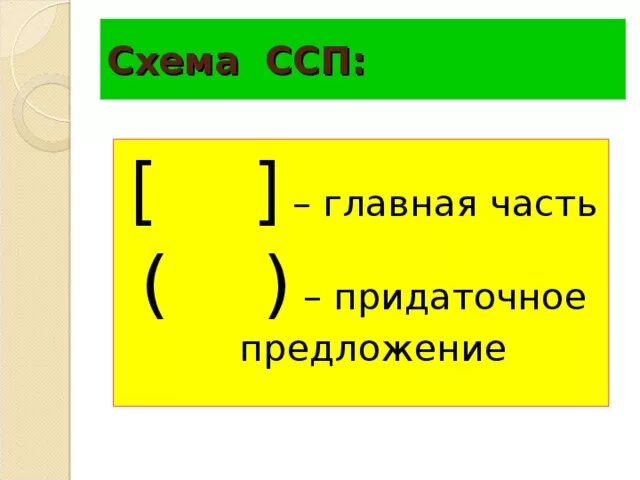 Схема ССП:

[ ] – главная часть

( ) – придаточное предложение